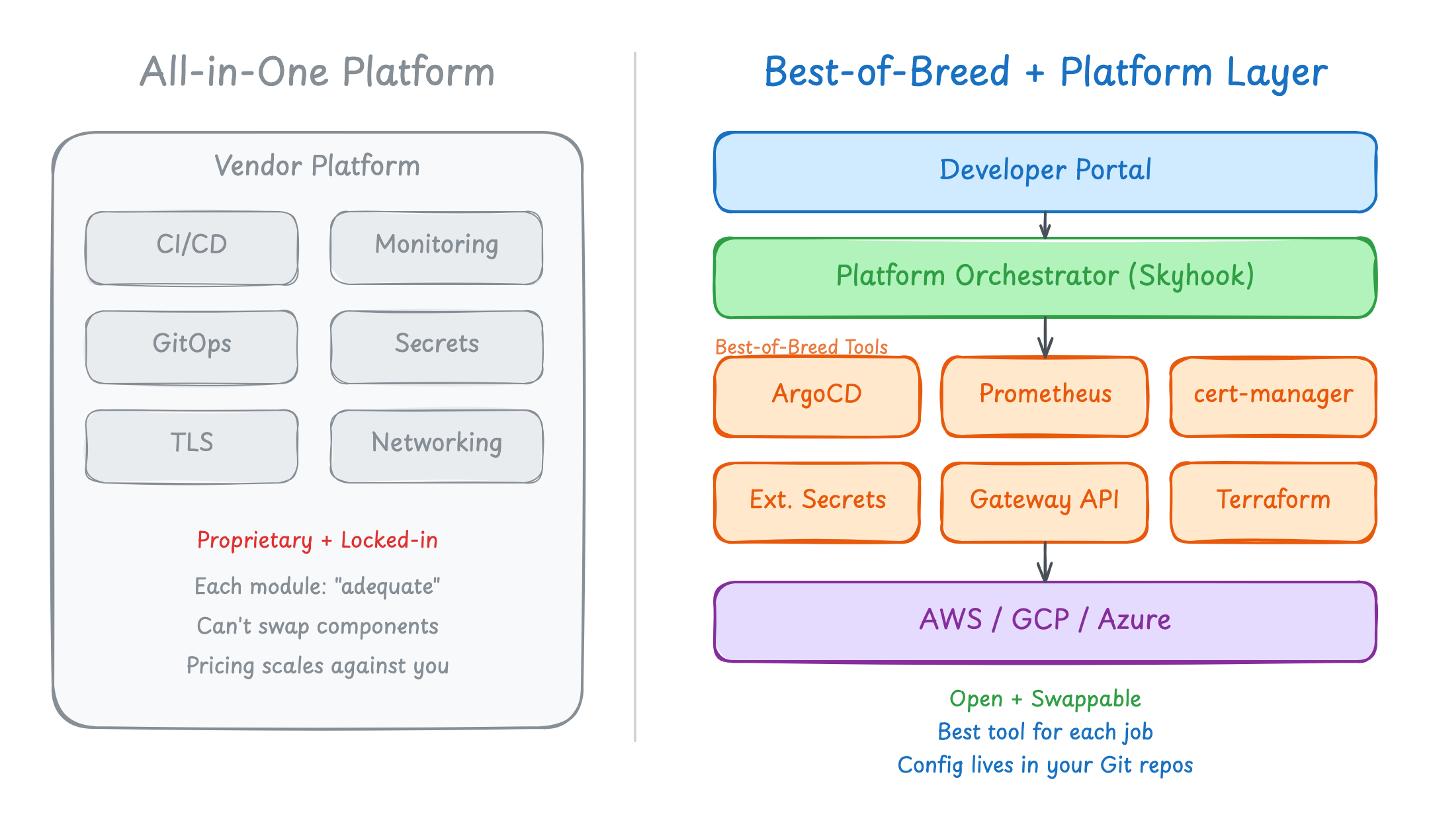 All-in-One Platform

Vendor Platform

CI/CD

Monitoring

GitOps

Secrets

TLS

Networking

Proprietary + Locked-in

Each module: "adequate"

Can't swap components

Pricing scales against you

Best-of-Breed + Platform Layer

Developer Portal

Platform Orchestrator (Skyhook)

Best-of-Breed Tools

ArgoCD

Prometheus

cert-manager

Ext. Secrets

Gateway API

Terraform

AWS / GCP / Azure

Open + Swappable

Best tool for each job

Config lives in your Git repos